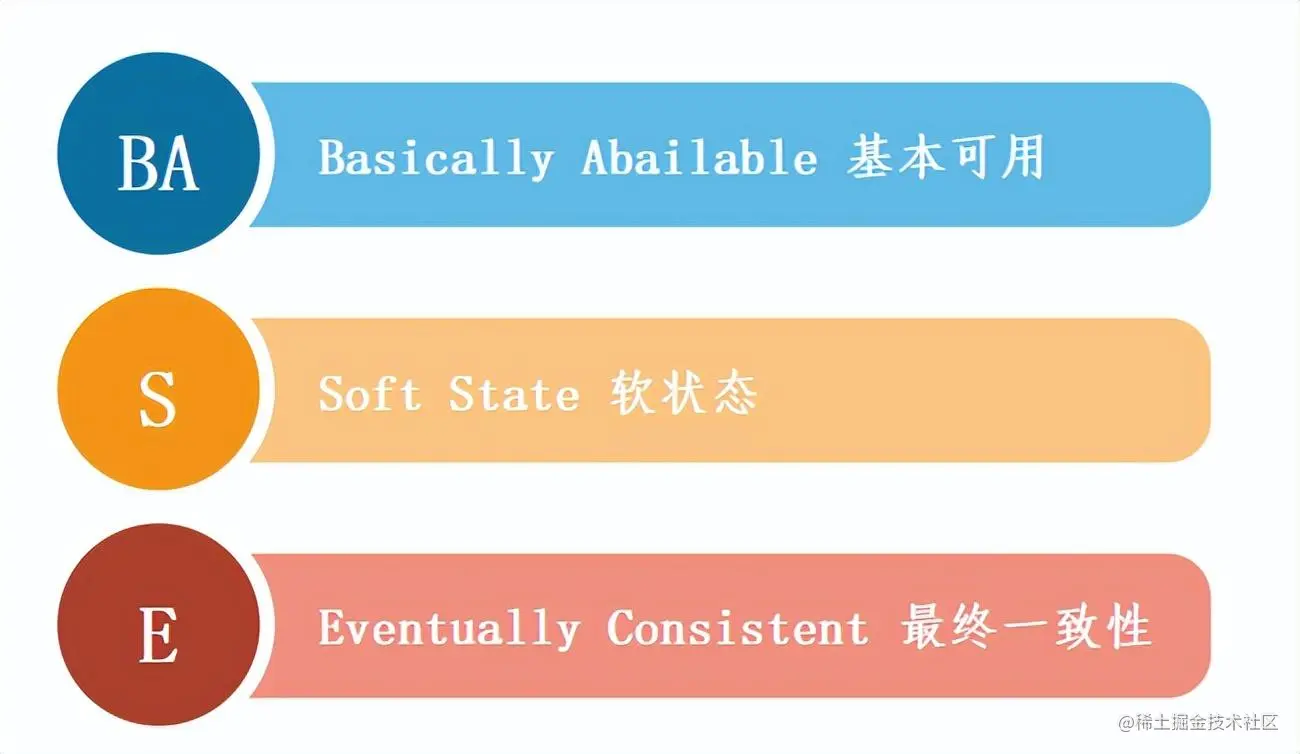 BA

Basically Abailable 基本可用

S

Soft State 软状态

E

Eventually Consistent 最终一致性

@稀土掘金技术社区